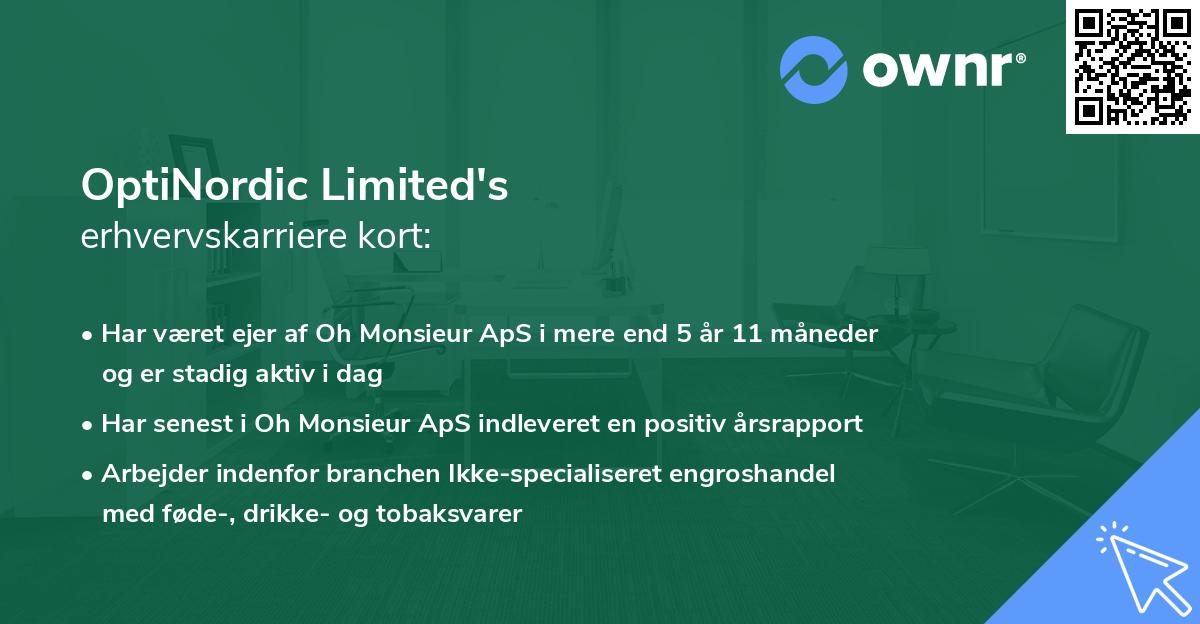 ownr®

OptiNordic Limited's
erhvervskarriere kort:

• Har været ejer af Oh Monsieur ApS i mere end 5 år 11 måneder og er stadig aktiv i dag

• Har senest i Oh Monsieur ApS indleveret en positiv årsrapport

• Arbejder indenfor branchen Ikke-specialiseret engroshandel med føde-, drikke- og tobaksvarer